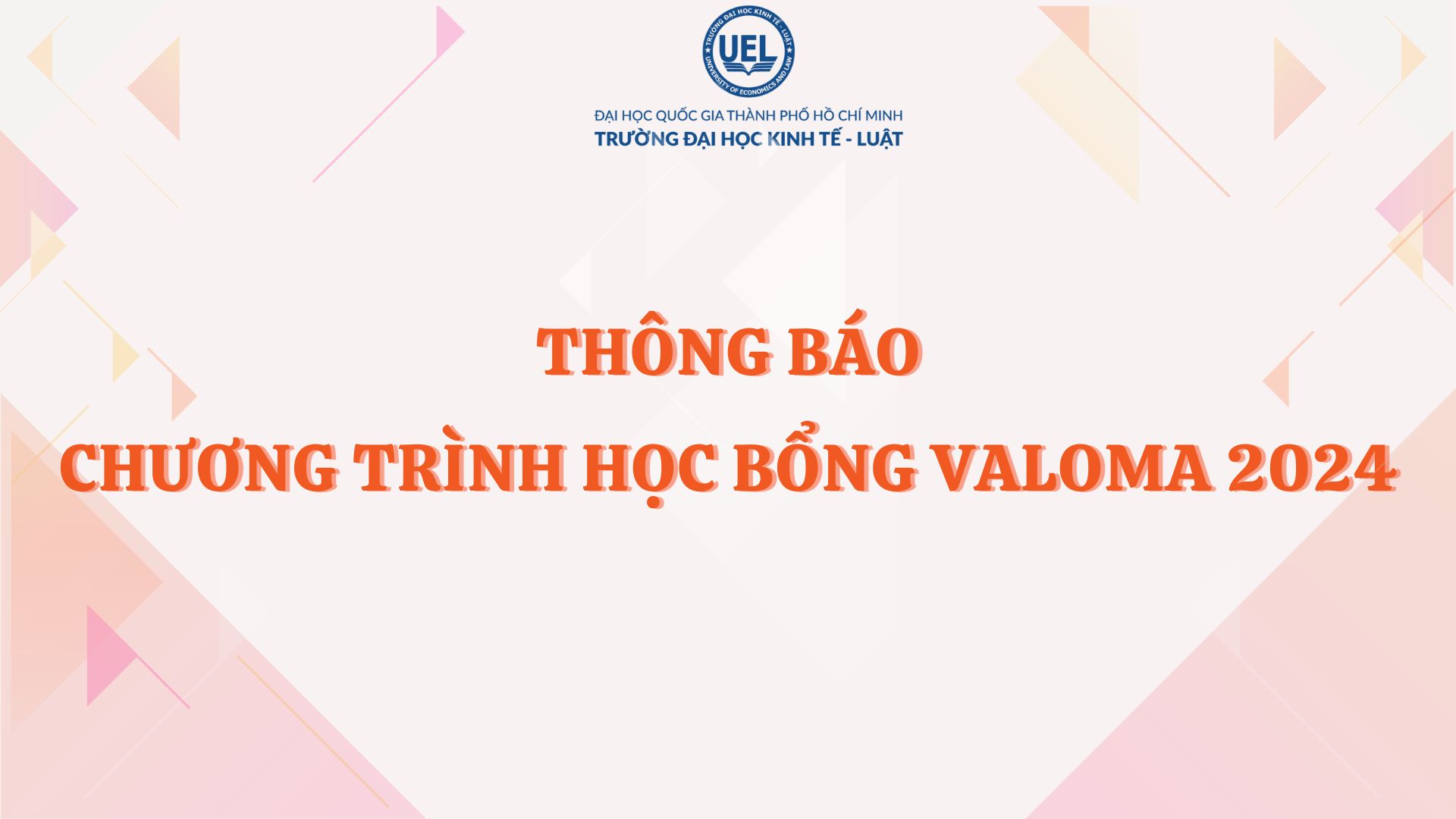 TRƯỜNG ĐẠI HỌC KINH TẾ - LUẬT
UEL
UNIVERSITY OF ECONOMICS AND LAW

ĐẠI HỌC QUỐC GIA THÀNH PHỐ HỒ CHÍ MINH
TRƯỜNG ĐẠI HỌC KINH TẾ - LUẬT

THÔNG BÁO
CHƯƠNG TRÌNH HỌC BỔNG VALOMA 2024